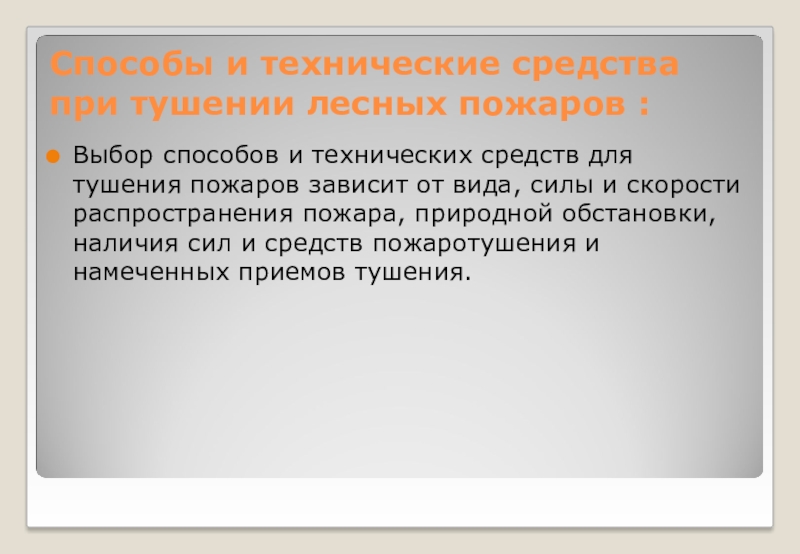 Способы и технические средства при тушении лесных пожаров :

Выбор способов и технических средств для тушения пожаров зависит от вида, силы и скорости распространения пожара, природной обстановки, наличия сил и средств пожаротушения и намеченных приемов тушения.